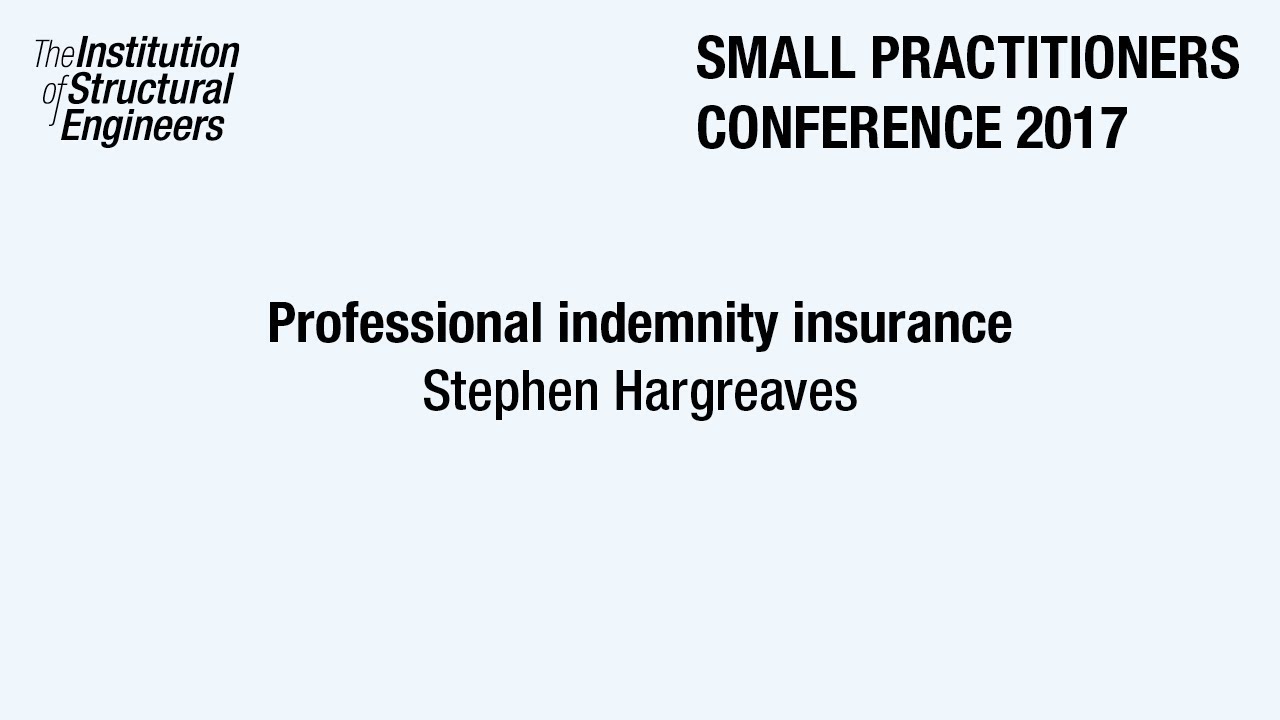 The Institution of Structural Engineers

SMALL PRACTITIONERS CONFERENCE 2017

Professional indemnity insurance
Stephen Hargreaves